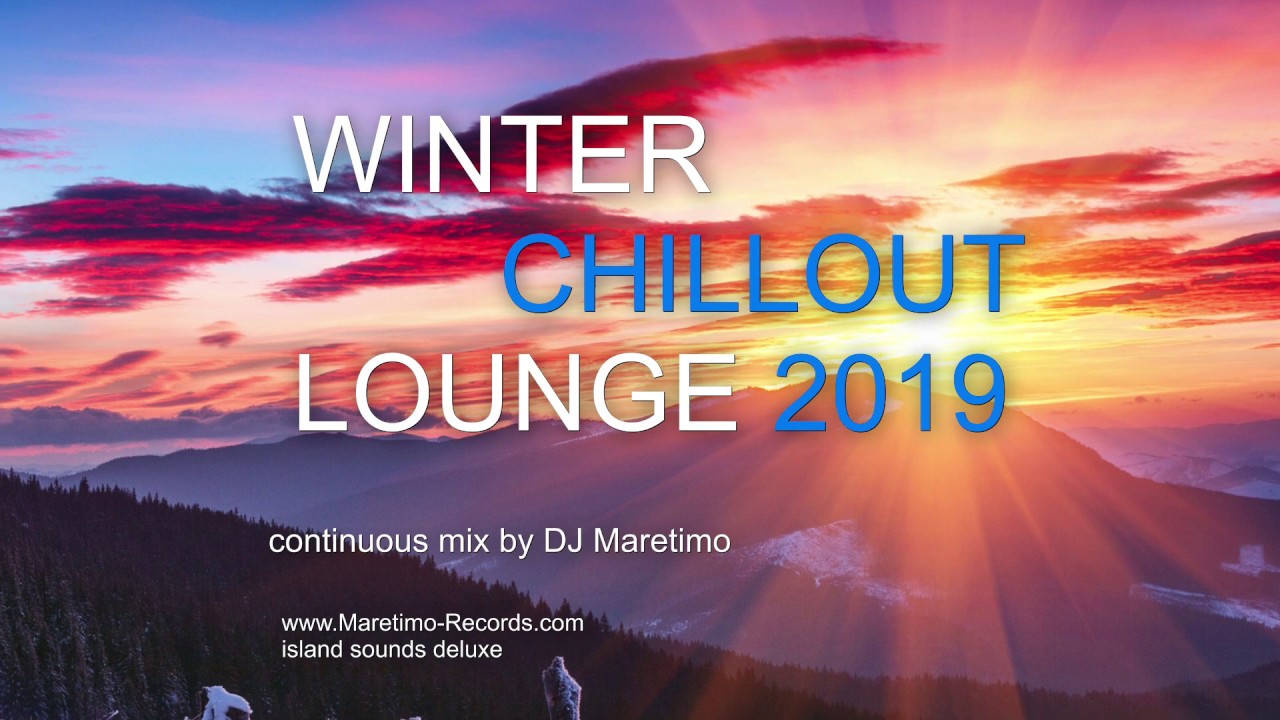 WINTER
CHILLOUT
LOUNGE 2019

continuous mix by DJ Maretimo

www.Maretimo-Records.com
island sounds deluxe